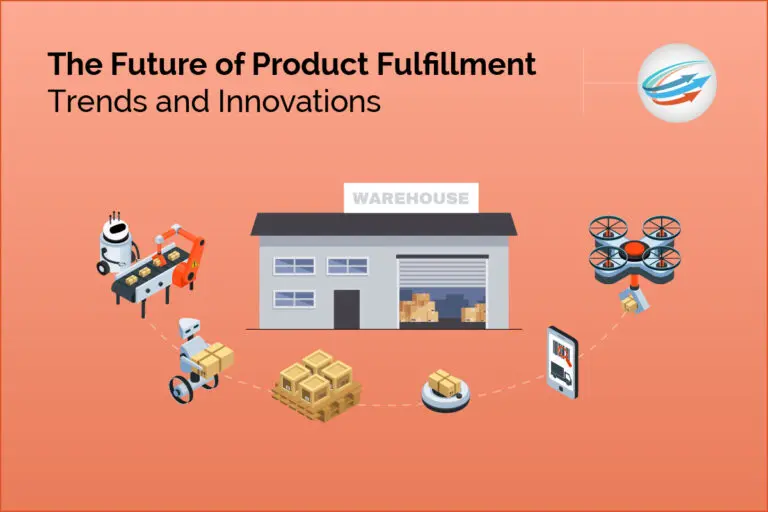 The Future of Product Fulfillment
Trends and Innovations

WAREHOUSE